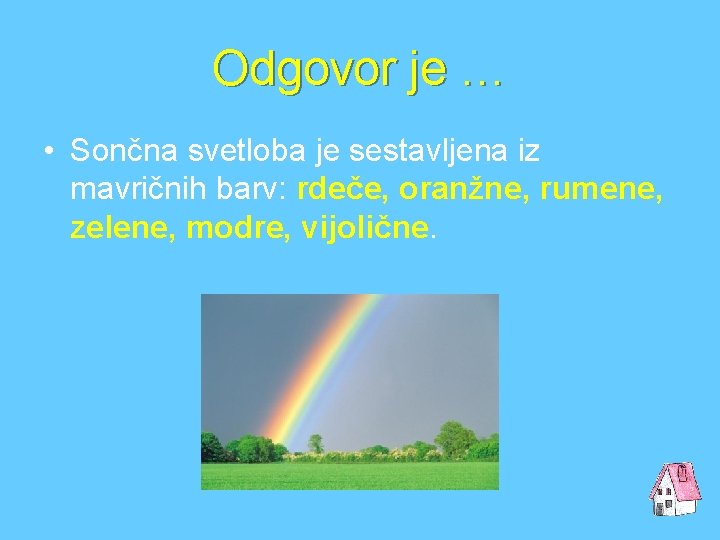 Odgovor je …

• Sončna svetloba je sestavljena iz mavričnih barv: rdeče, oranžne, rumene, zelene, modre, vijolične.